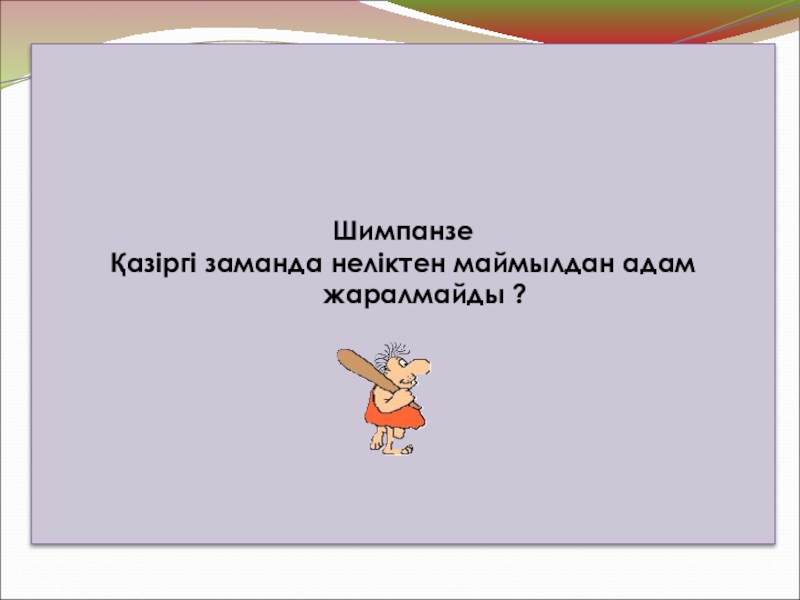 Шимпанзе
Қазіргі заманда неліктен маймылдан адам жаралмайды ?